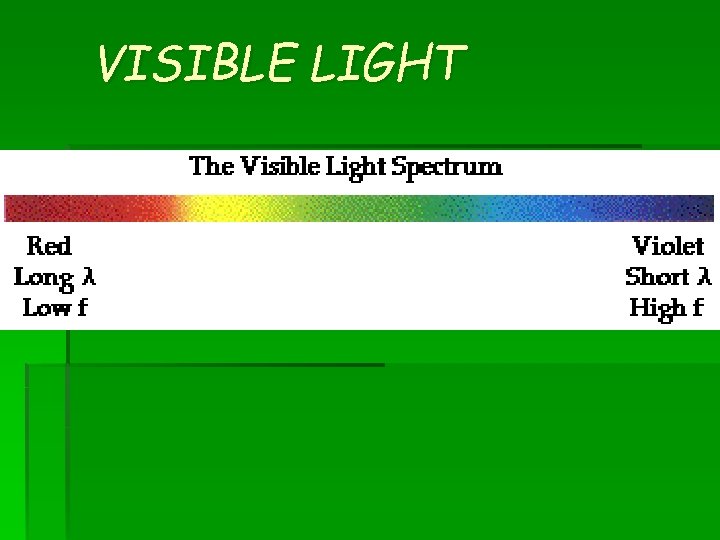 VISIBLE LIGHT

The Visible Light Spectrum

Red
Long $\lambda$
Low f

Violet
Short $\lambda$
High f